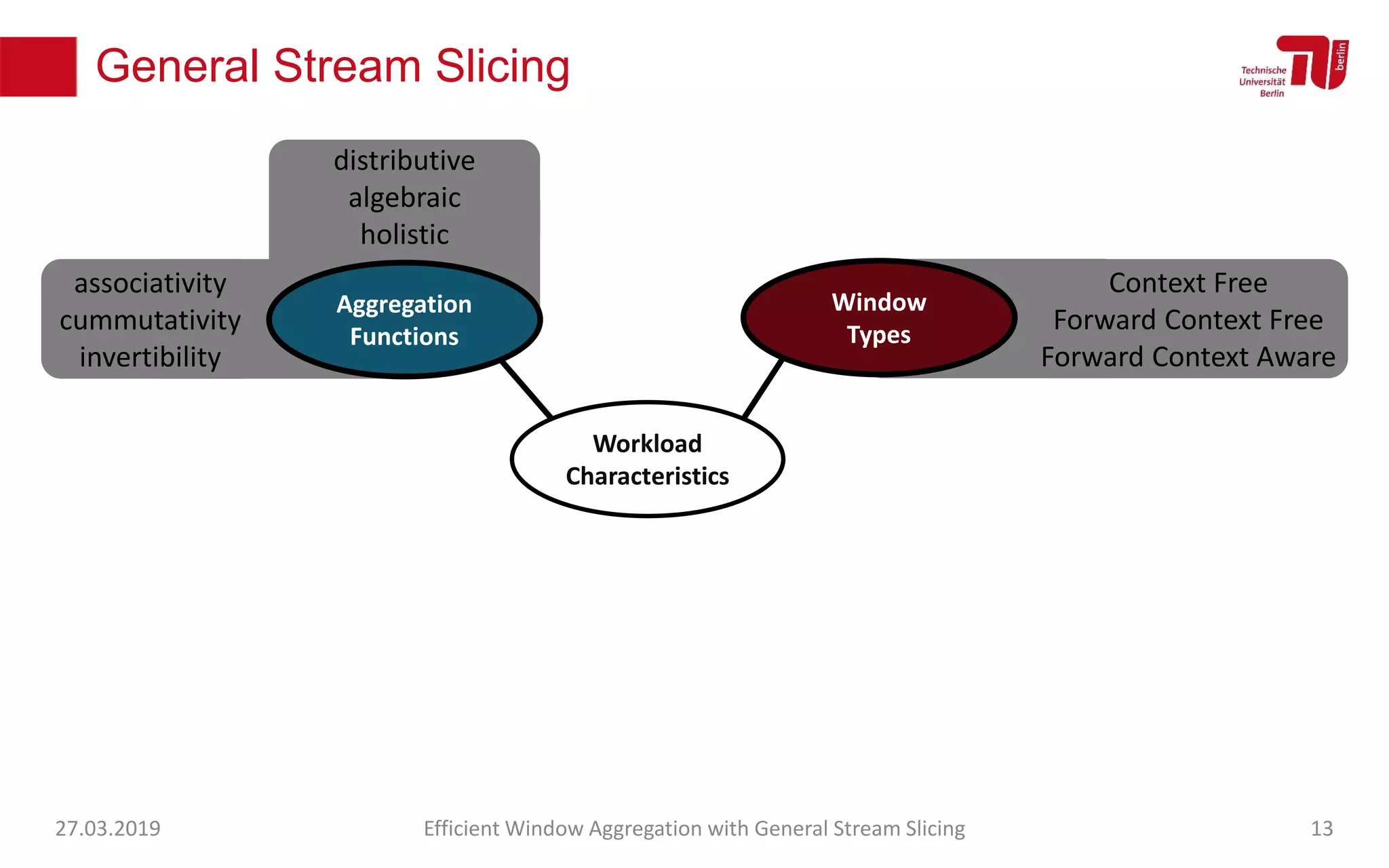 General Stream Slicing

Technische Universität Berlin
berlin

distributive
algebraic
holistic

associativity
cummutativity
invertibility

Aggregation Functions

Window Types

Context Free
Forward Context Free
Forward Context Aware

Workload Characteristics

27.03.2019 Efficient Window Aggregation with General Stream Slicing 13